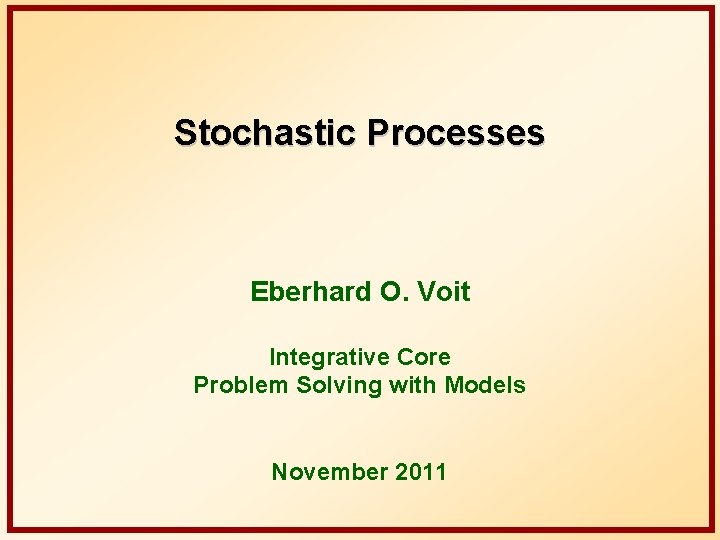 Stochastic Processes

Eberhard O. Voit

Integrative Core
Problem Solving with Models

November 2011